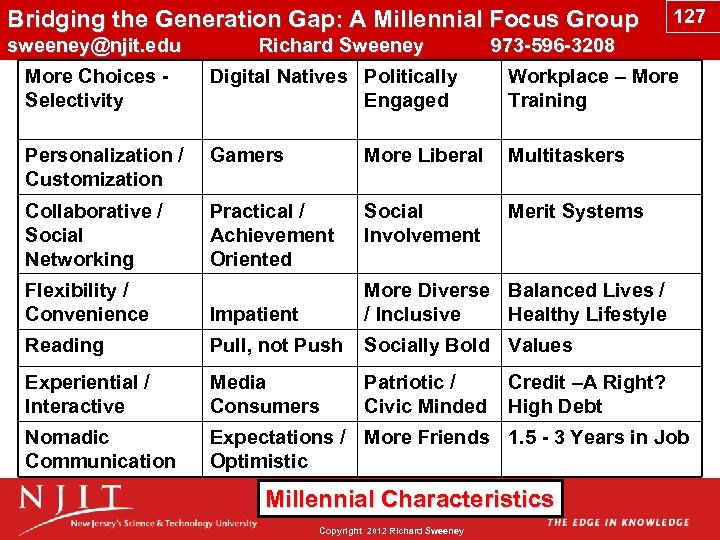 Bridging the Generation Gap: A Millennial Focus Group
127
sweeney@njit.edu Richard Sweeney 973-596-3208

| More Choices - Selectivity | Digital Natives | Politically Engaged | Workplace – More Training |
|---|---|---|---|
| Personalization / Customization | Gamers | More Liberal | Multitaskers |
| Collaborative / Social Networking | Practical / Achievement Oriented | Social Involvement | Merit Systems |
| Flexibility / Convenience | Impatient | More Diverse / Inclusive | Balanced Lives / Healthy Lifestyle |
| Reading | Pull, not Push | Socially Bold | Values |
| Experiential / Interactive | Media Consumers | Patriotic / Civic Minded | Credit –A Right? High Debt |
| Nomadic Communication | Expectations / Optimistic | More Friends | 1.5 - 3 Years in Job |

NJIT
New Jersey's Science & Technology University
Millennial Characteristics
Copyright 2012 Richard Sweeney
THE EDGE IN KNOWLEDGE